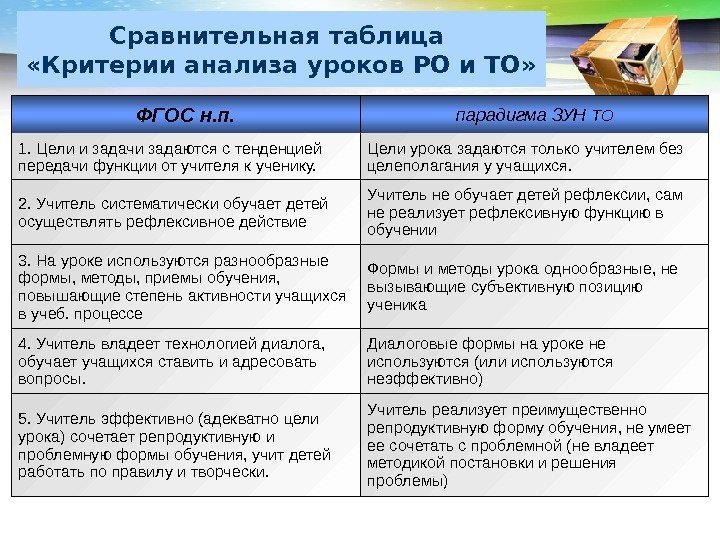 Сравнительная таблица
«Критерии анализа уроков РО и ТО»

| ФГОС н.п. | парадигма ЗУН ТО |
|---|---|
| 1. Цели и задачи задаются с тенденцией передачи функции от учителя к ученику. | Цели урока задаются только учителем без целеполагания у учащихся. |
| 2. Учитель систематически обучает детей осуществлять рефлексивное действие | Учитель не обучает детей рефлексии, сам не реализует рефлексивную функцию в обучении |
| 3. На уроке используются разнообразные формы, методы, приемы обучения, повышающие степень активности учащихся в учеб. процессе | Формы и методы урока однообразные, не вызывающие субъективную позицию ученика |
| 4. Учитель владеет технологией диалога, обучает учащихся ставить и адресовать вопросы. | Диалоговые формы на уроке не используются (или используются неэффективно) |
| 5. Учитель эффективно (адекватно цели урока) сочетает репродуктивную и проблемную формы обучения, учит детей работать по правилу и творчески. | Учитель реализует преимущественно репродуктивную форму обучения, не умеет ее сочетать с проблемной (не владеет методикой постановки и решения проблемы) |